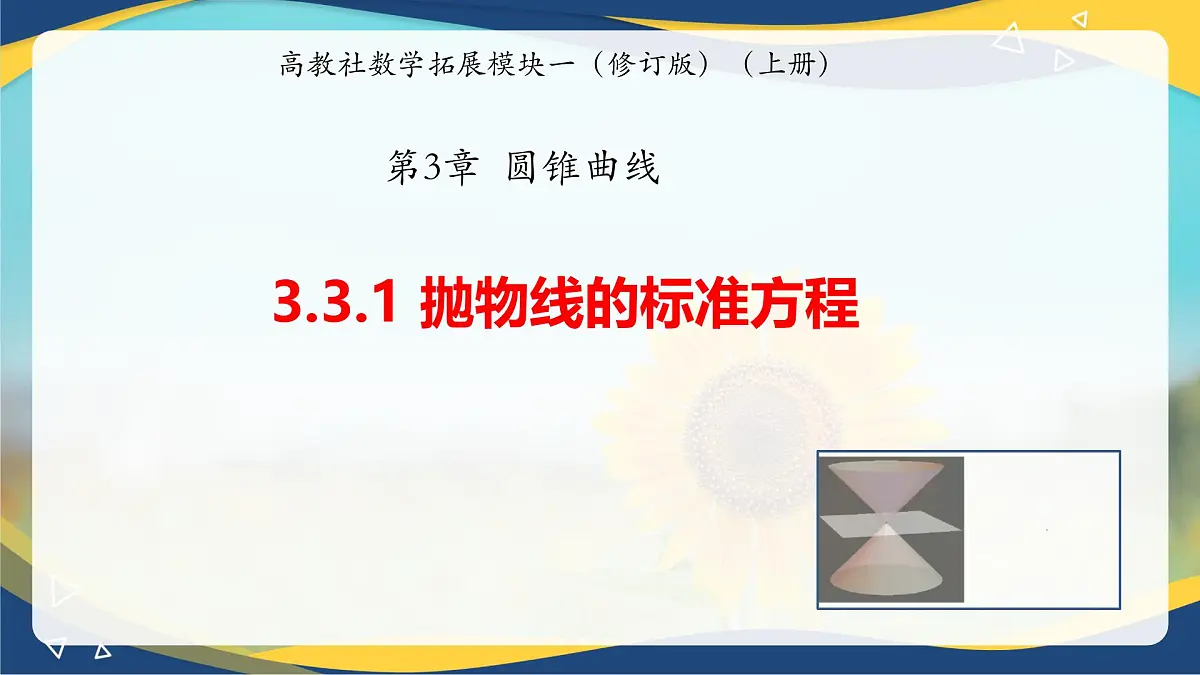 高教社数学拓展模块一（修订版）（上册）

第3章 圆锥曲线

3.3.1 抛物线的标准方程